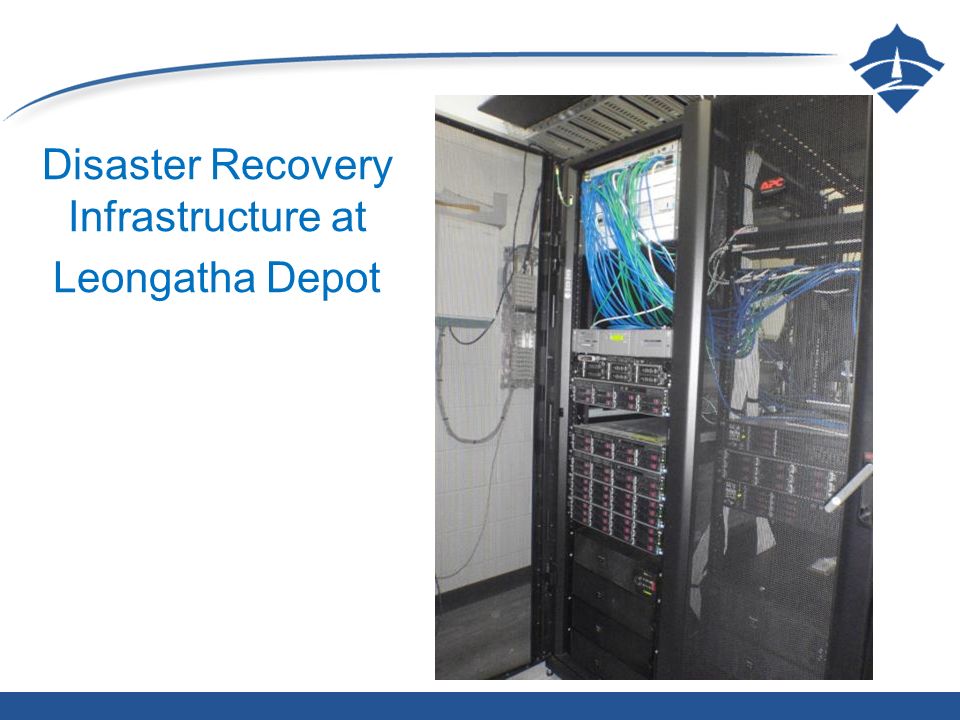 Disaster Recovery Infrastructure at Leongatha Depot

APC